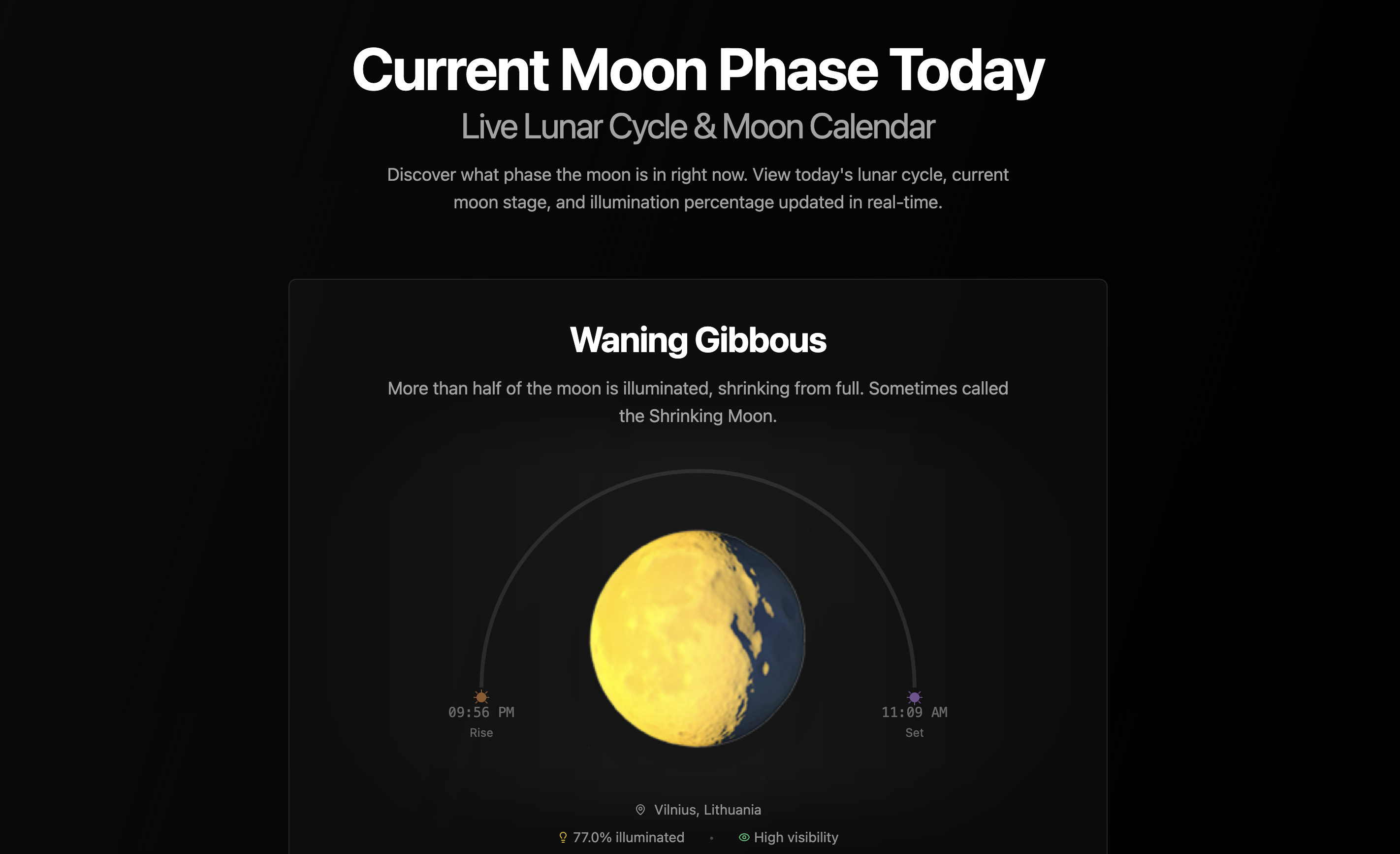 Current Moon Phase Today
Live Lunar Cycle & Moon Calendar

Discover what phase the moon is in right now. View today's lunar cycle, current moon stage, and illumination percentage updated in real-time.

Waning Gibbous

More than half of the moon is illuminated, shrinking from full. Sometimes called the Shrinking Moon.

09:56 PM
Rise

11:09 AM
Set

Vilnius, Lithuania

77.0% illuminated · High visibility